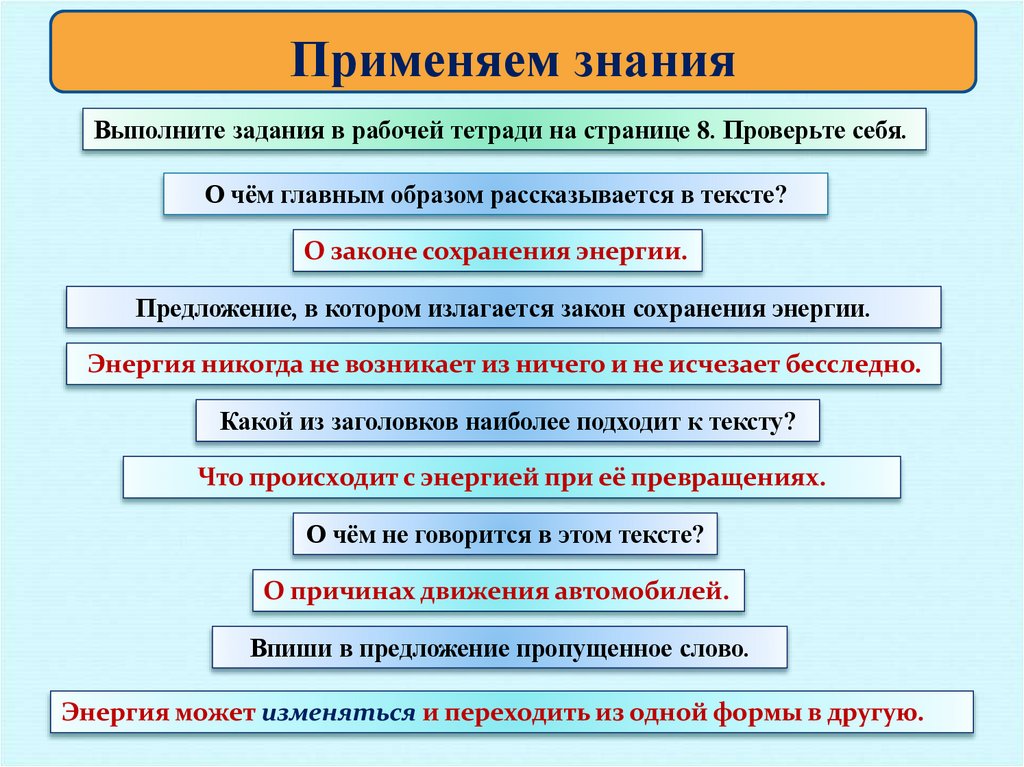 Применяем знания

Выполните задания в рабочей тетради на странице 8. Проверьте себя.

О чём главным образом рассказывается в тексте?

О законе сохранения энергии.

Предложение, в котором излагается закон сохранения энергии.

Энергия никогда не возникает из ничего и не исчезает бесследно.

Какой из заголовков наиболее подходит к тексту?

Что происходит с энергией при её превращениях.

О чём не говорится в этом тексте?

О причинах движения автомобилей.

Впиши в предложение пропущенное слово.

Энергия может изменяться и переходить из одной формы в другую.